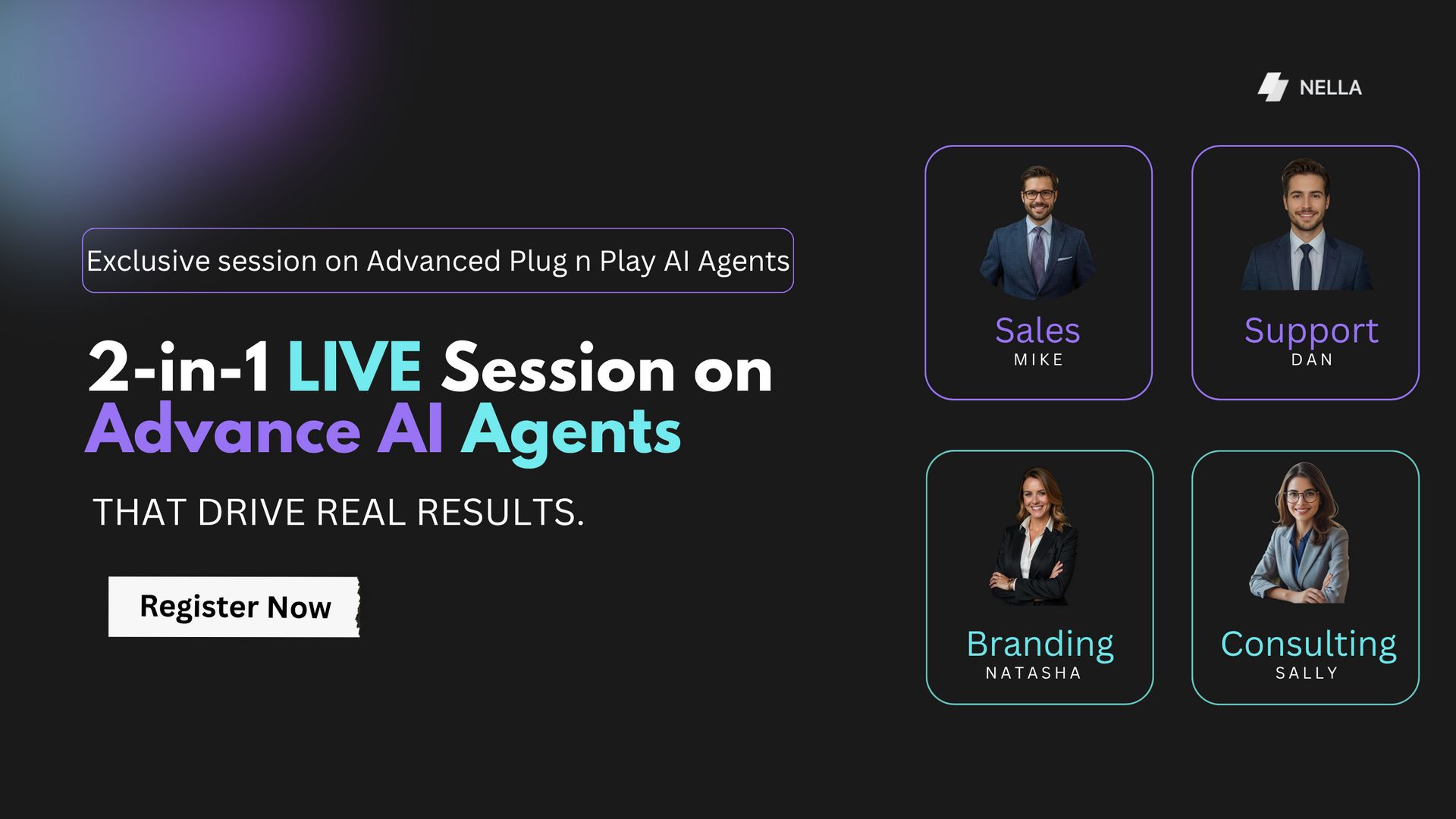 NELLA

Exclusive session on Advanced Plug n Play AI Agents

2-in-1 LIVE Session on Advance AI Agents

THAT DRIVE REAL RESULTS.

Register Now

Sales
MIKE

Support
DAN

Branding
NATASHA

Consulting
SALLY